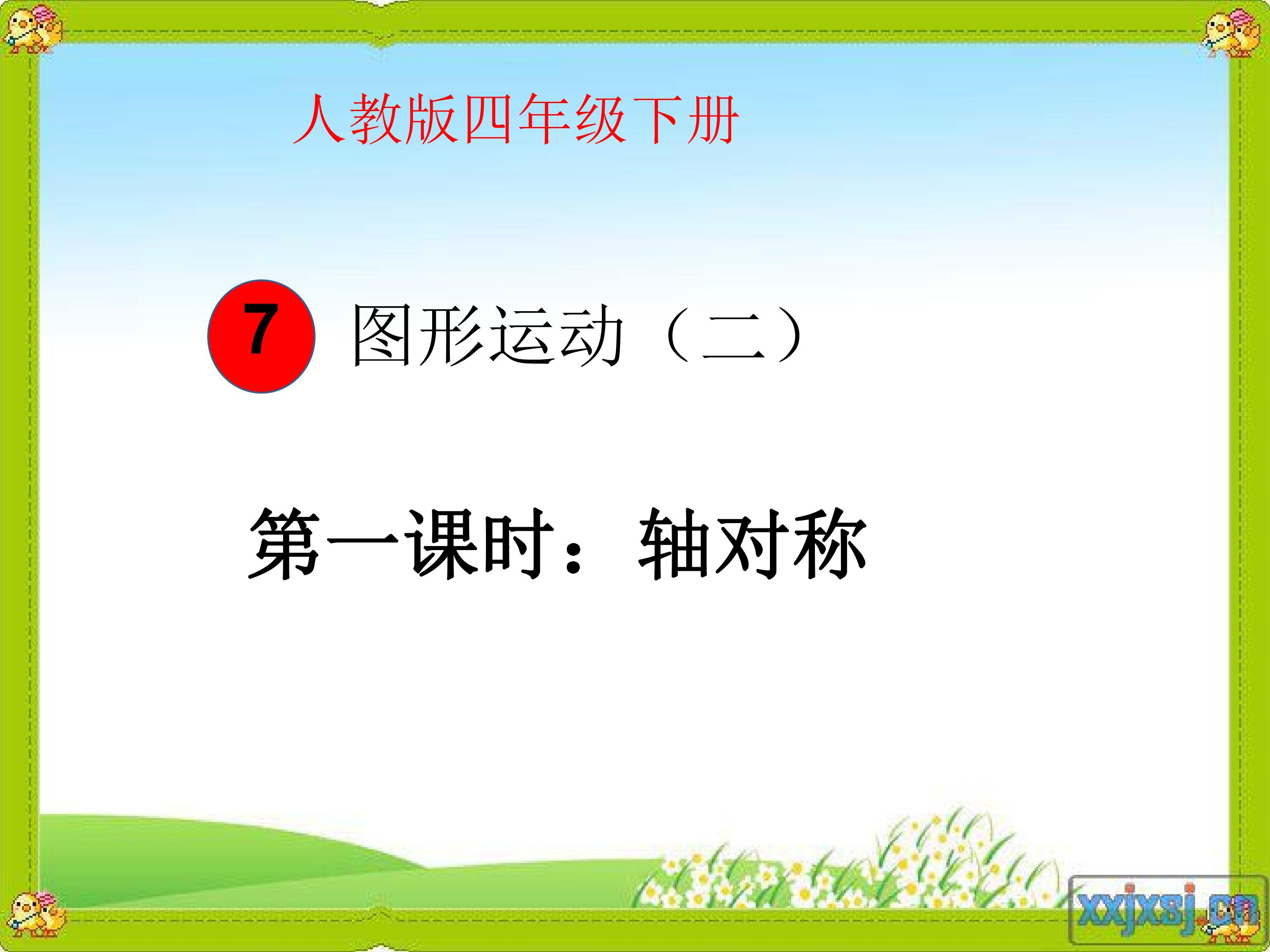 人教版四年级下册

7 图形运动（二）

第一课时：轴对称

xxjxsj.cn